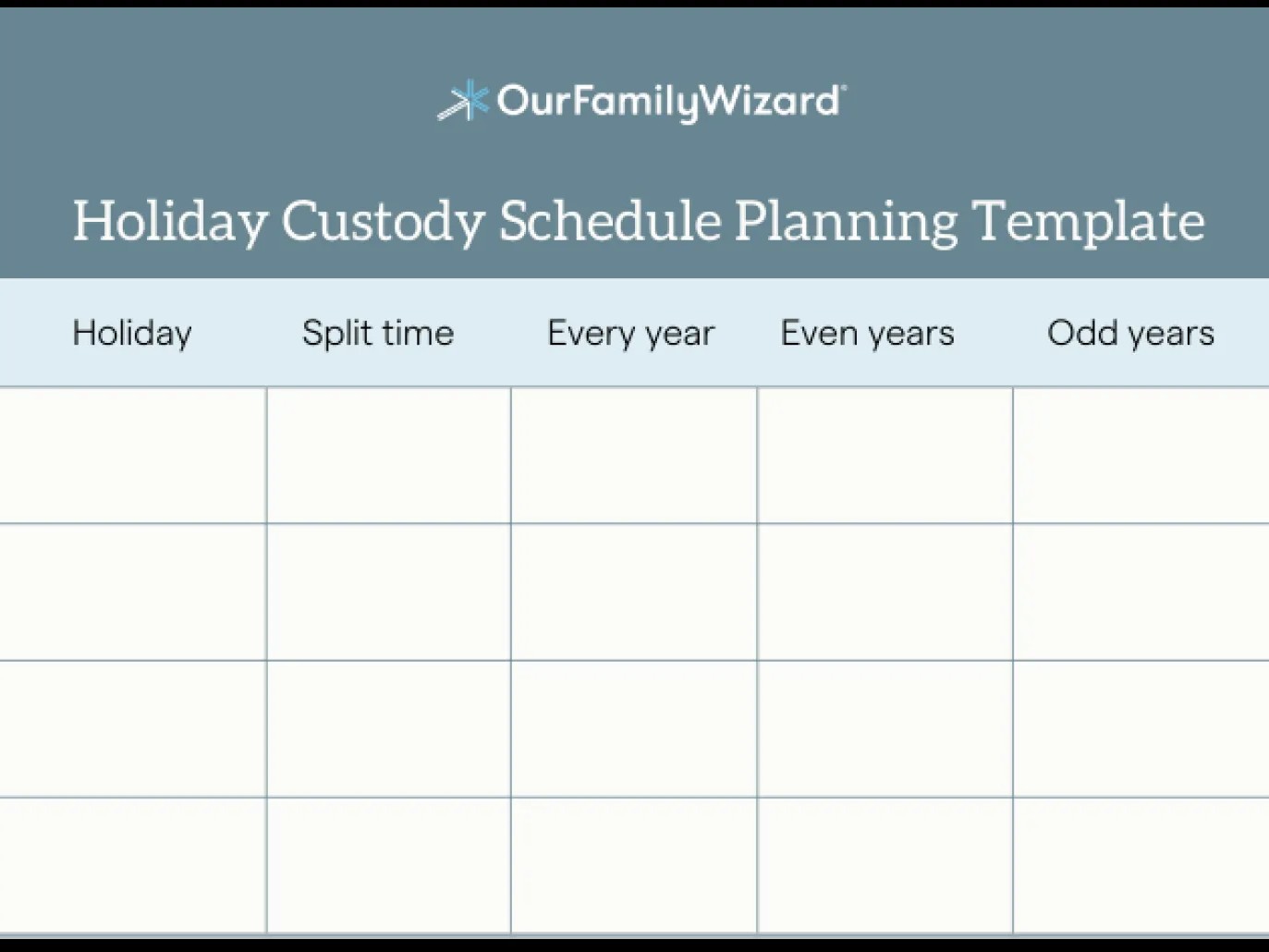 OurFamilyWizard®

Holiday Custody Schedule Planning Template

| Holiday | Split time | Every year | Even years | Odd years |
|---|---|---|---|---|
| | | | | |
| | | | | |
| | | | | |
| | | | | |